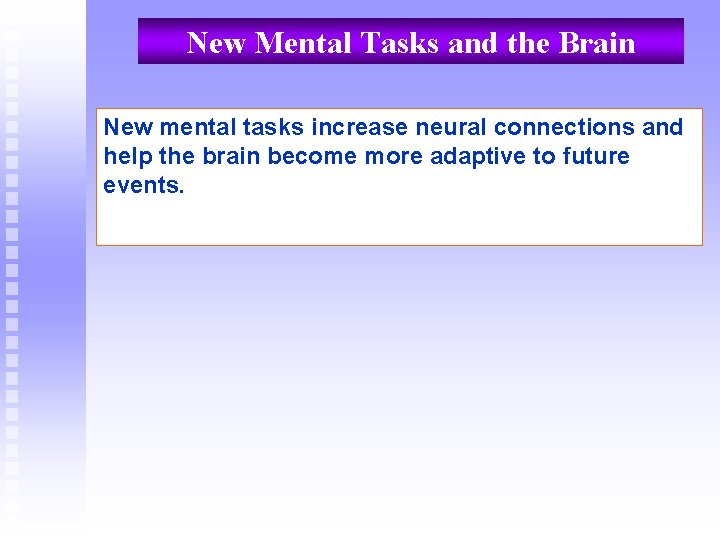 New Mental Tasks and the Brain

New mental tasks increase neural connections and help the brain become more adaptive to future events.